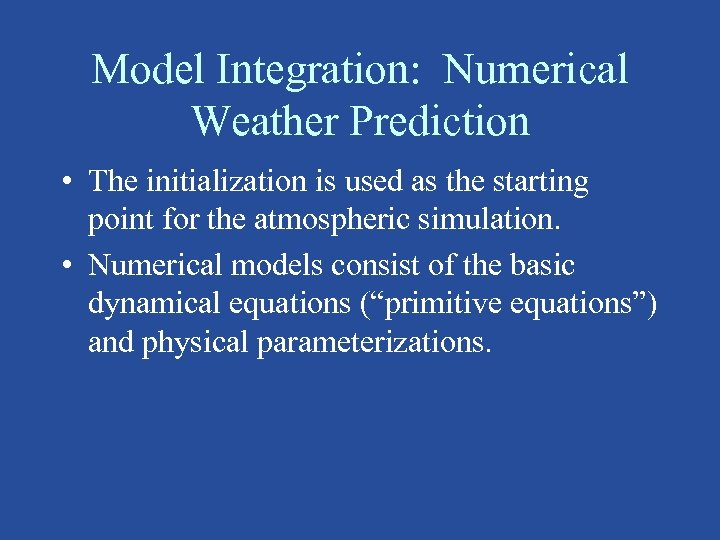 Model Integration: Numerical Weather Prediction

• The initialization is used as the starting point for the atmospheric simulation.

• Numerical models consist of the basic dynamical equations (“primitive equations”) and physical parameterizations.